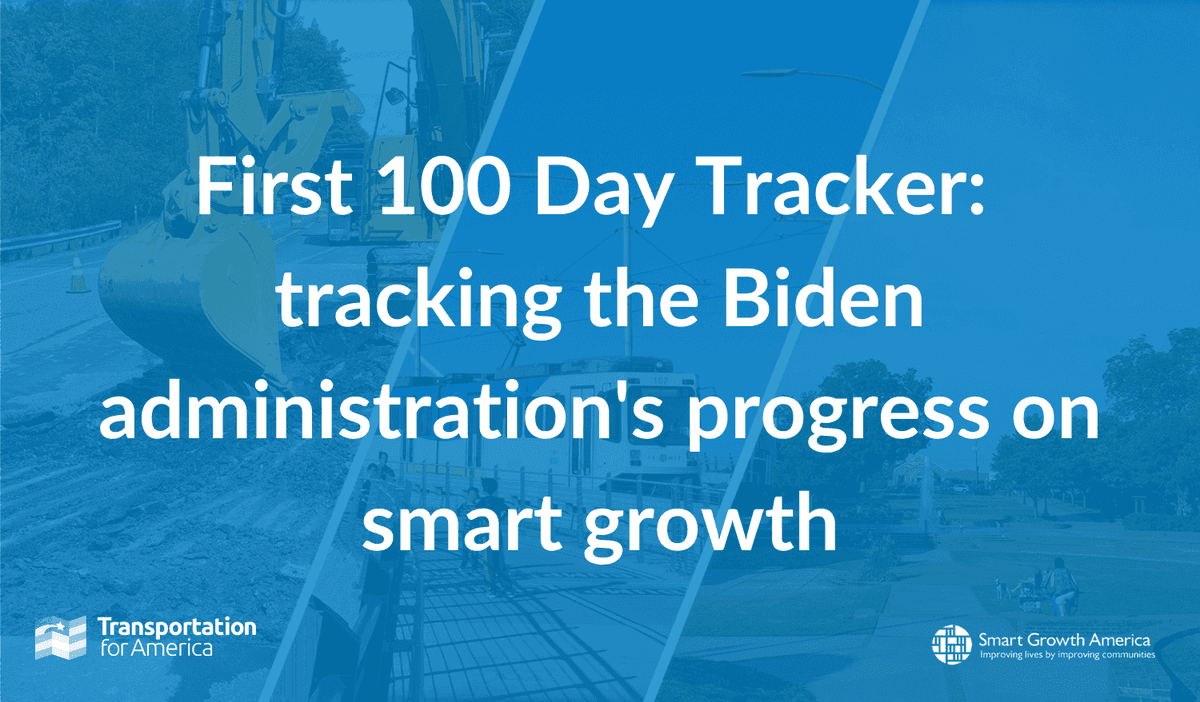 First 100 Day Tracker: tracking the Biden administration's progress on smart growth

Transportation for America

Smart Growth America
Improving lives by improving communities